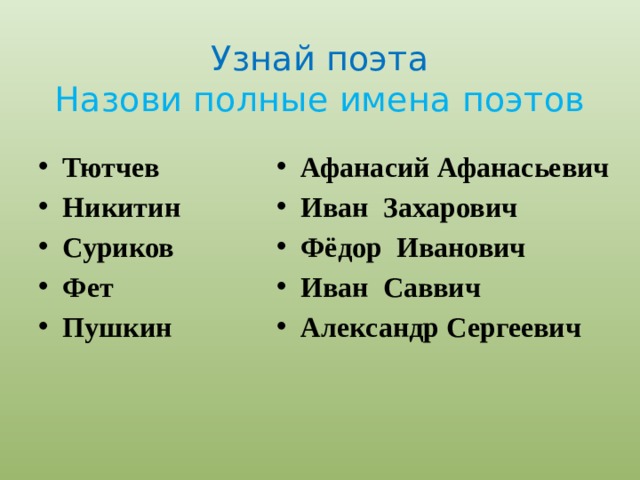 Узнай поэта
Назови полные имена поэтов

- Тютчев
- Никитин
- Суриков
- Фет
- Пушкин

- Афанасий Афанасьевич
- Иван Захарович
- Фёдор Иванович
- Иван Саввич
- Александр Сергеевич